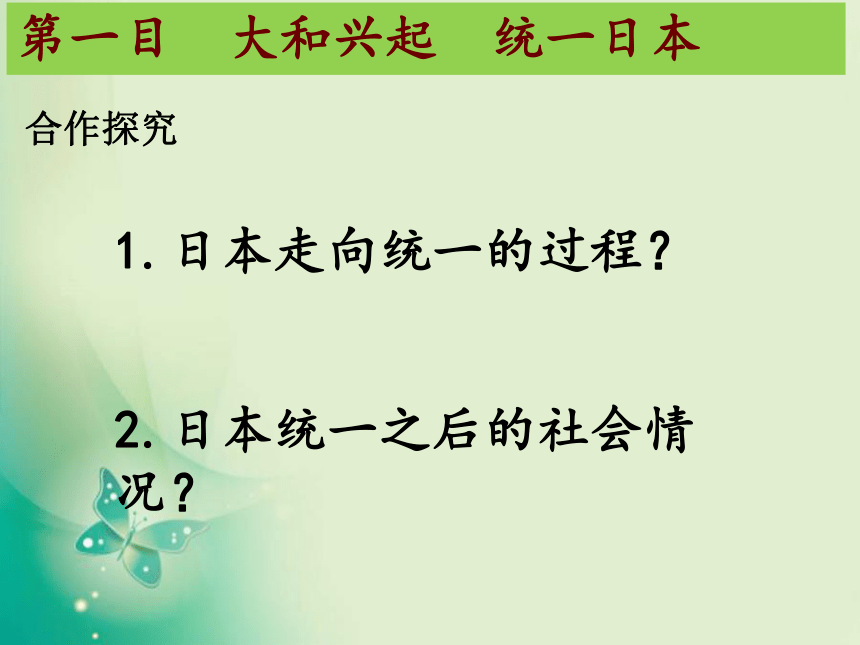 第一目　大和兴起　统一日本

合作探究

1. 日本走向统一的过程？

2. 日本统一之后的社会情况？